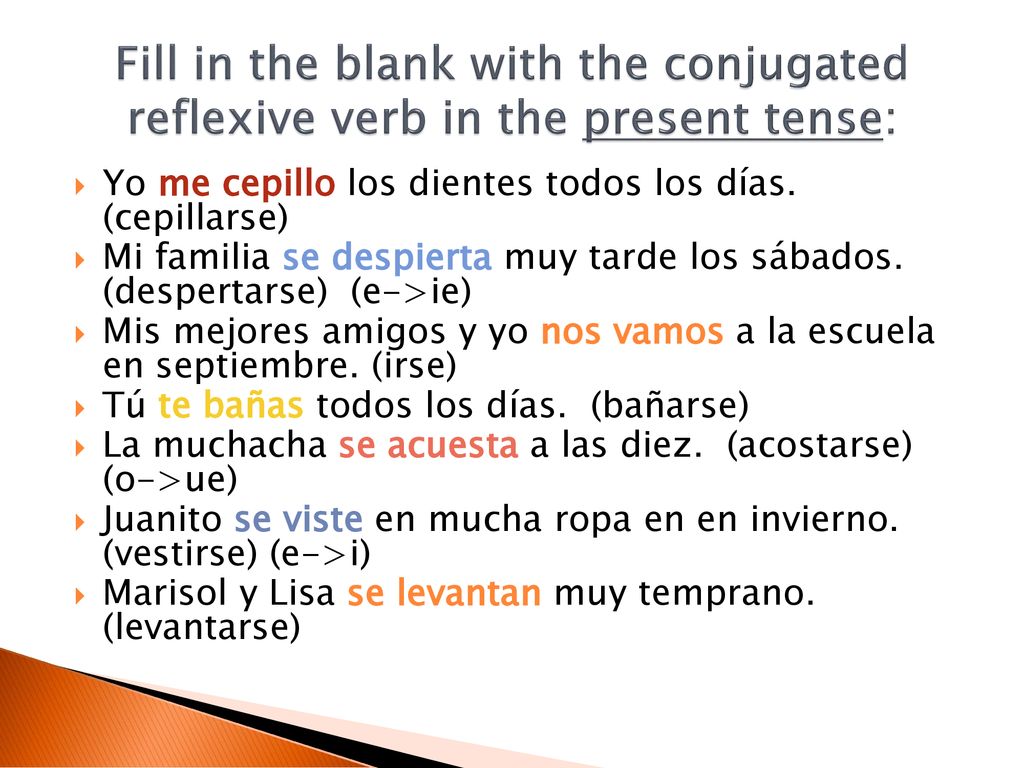 Fill in the blank with the conjugated reflexive verb in the present tense:

Yo me cepillo los dientes todos los días. (cepillarse)

Mi familia se despierta muy tarde los sábados. (despertarse) (e->ie)

Mis mejores amigos y yo nos vamos a la escuela en septiembre. (irse)

Tú te bañas todos los días. (bañarse)

La muchacha se acuesta a las diez. (acostarse) (o->ue)

Juanito se viste en mucha ropa en en invierno. (vestirse) (e->i)

Marisol y Lisa se levantan muy temprano. (levantarse)